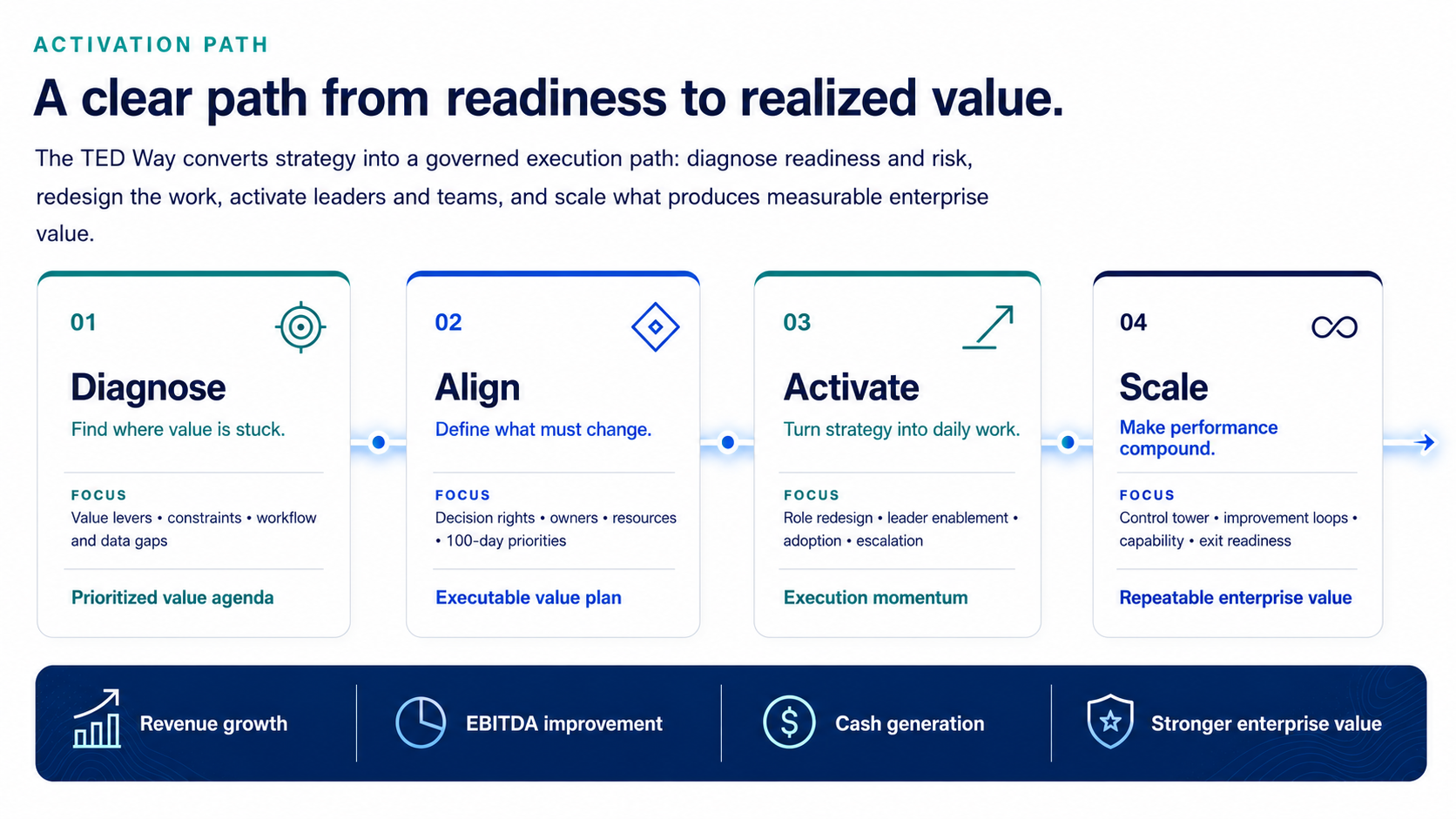 ACTIVATION PATH

A clear path from readiness to realized value.

The TED Way converts strategy into a governed execution path: diagnose readiness and risk, redesign the work, activate leaders and teams, and scale what produces measurable enterprise value.

01

Diagnose

Find where value is stuck.

FOCUS

Value levers • constraints • workflow and data gaps

Prioritized value agenda

02

Align

Define what must change.

FOCUS

Decision rights • owners • resources • 100-day priorities

Executable value plan

03

Activate

Turn strategy into daily work.

FOCUS

Role redesign • leader enablement • adoption • escalation

Execution momentum

04

Scale

Make performance compound.

FOCUS

Control tower • improvement loops • capability • exit readiness

Repeatable enterprise value

Revenue growth

EBITDA improvement

Cash generation

Stronger enterprise value